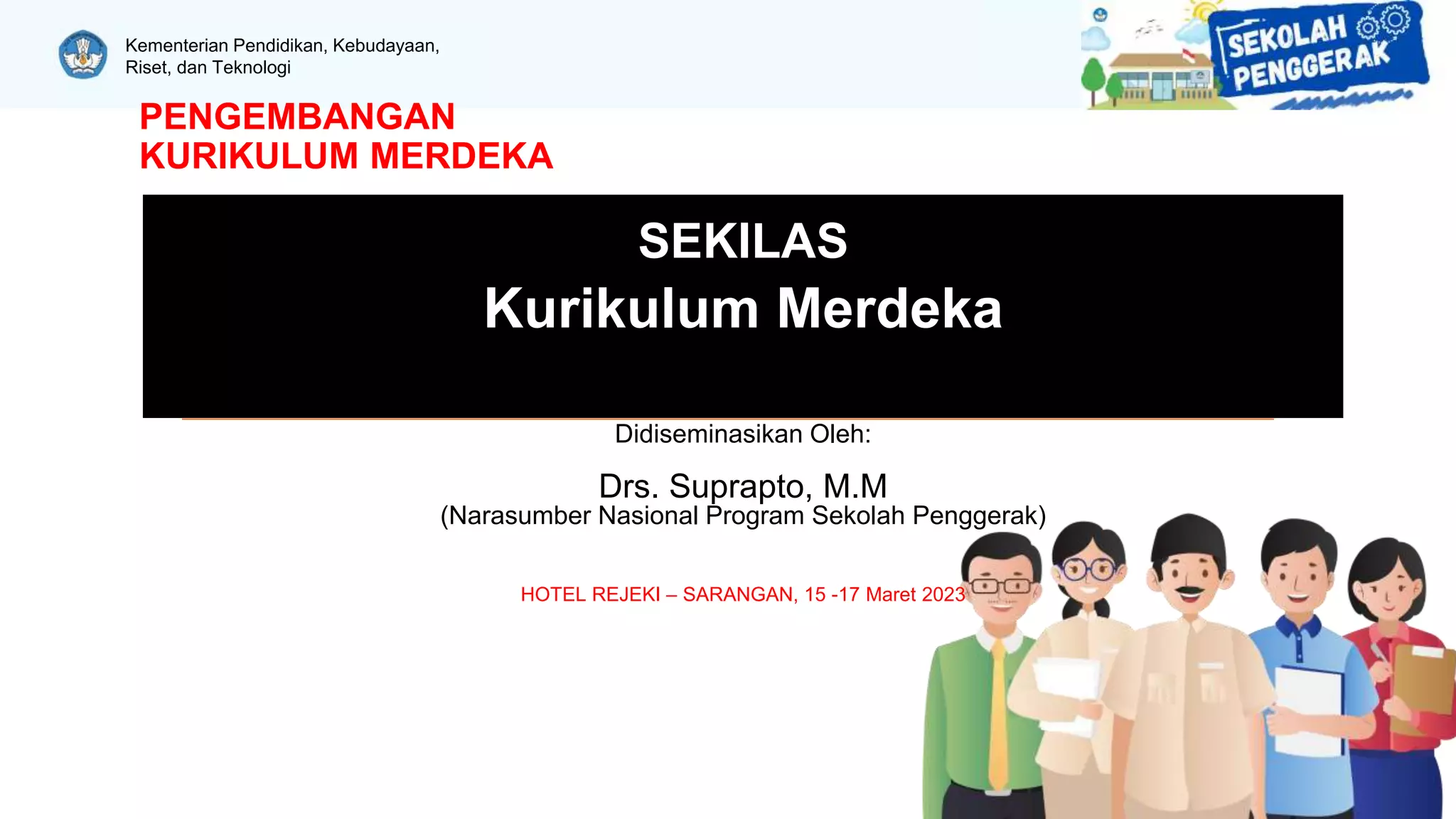 Kementerian Pendidikan, Kebudayaan, Riset, dan Teknologi

SEKOLAH PENGGERAK

PENGEMBANGAN KURIKULUM MERDEKA

SEKILAS

Kurikulum Merdeka

Didiseminasikan Oleh:

Drs. Suprapto, M.M
(Narasumber Nasional Program Sekolah Penggerak)

HOTEL REJEKI – SARANGAN, 15 -17 Maret 2023